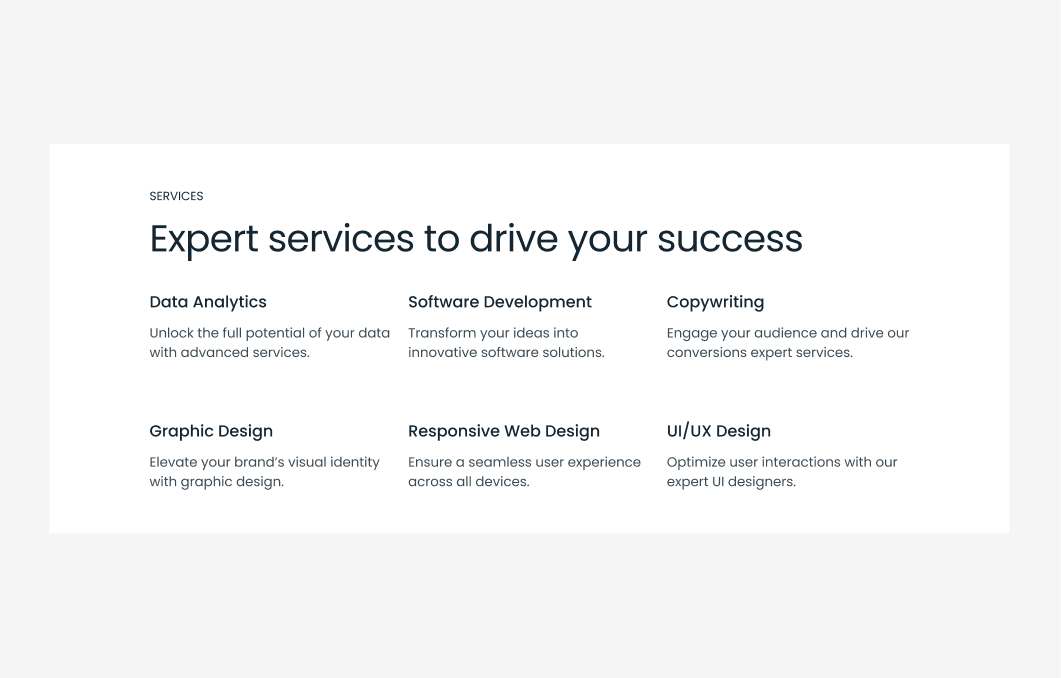 SERVICES

Expert services to drive your success

Data Analytics

Unlock the full potential of your data with advanced services.

Software Development

Transform your ideas into innovative software solutions.

Copywriting

Engage your audience and drive our conversions expert services.

Graphic Design

Elevate your brand's visual identity with graphic design.

Responsive Web Design

Ensure a seamless user experience across all devices.

UI/UX Design

Optimize user interactions with our expert UI designers.